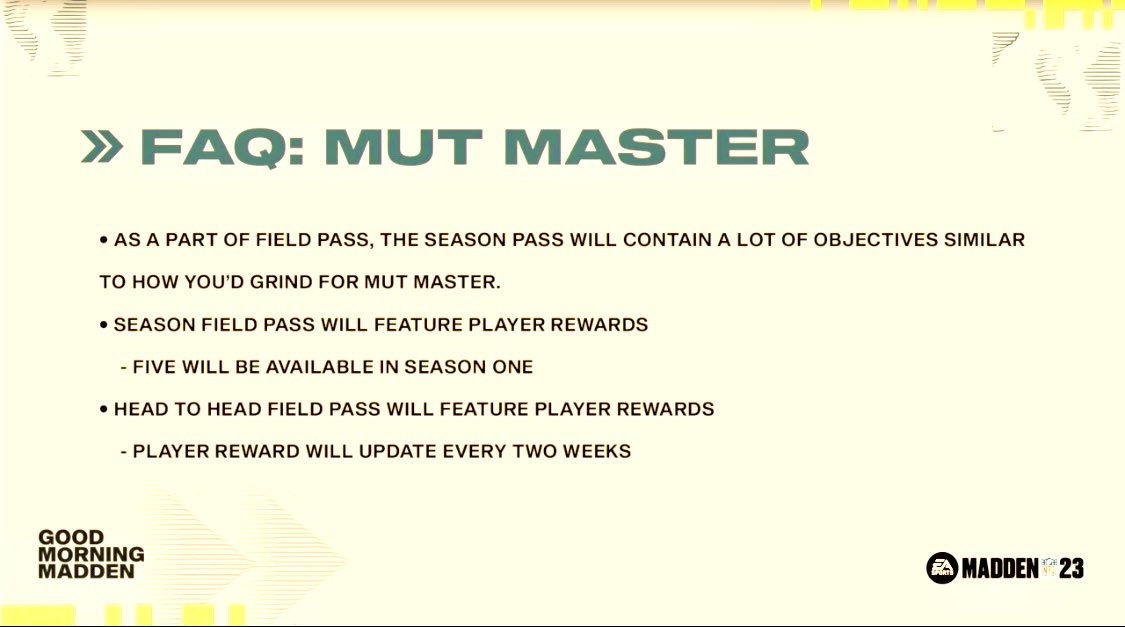 » FAQ: MUT MASTER

• AS A PART OF FIELD PASS, THE SEASON PASS WILL CONTAIN A LOT OF OBJECTIVES SIMILAR TO HOW YOU'D GRIND FOR MUT MASTER.

• SEASON FIELD PASS WILL FEATURE PLAYER REWARDS

- FIVE WILL BE AVAILABLE IN SEASON ONE

• HEAD TO HEAD FIELD PASS WILL FEATURE PLAYER REWARDS

- PLAYER REWARD WILL UPDATE EVERY TWO WEEKS

GOOD MORNING MADDEN

EA SPORTS MADDEN NFL 23